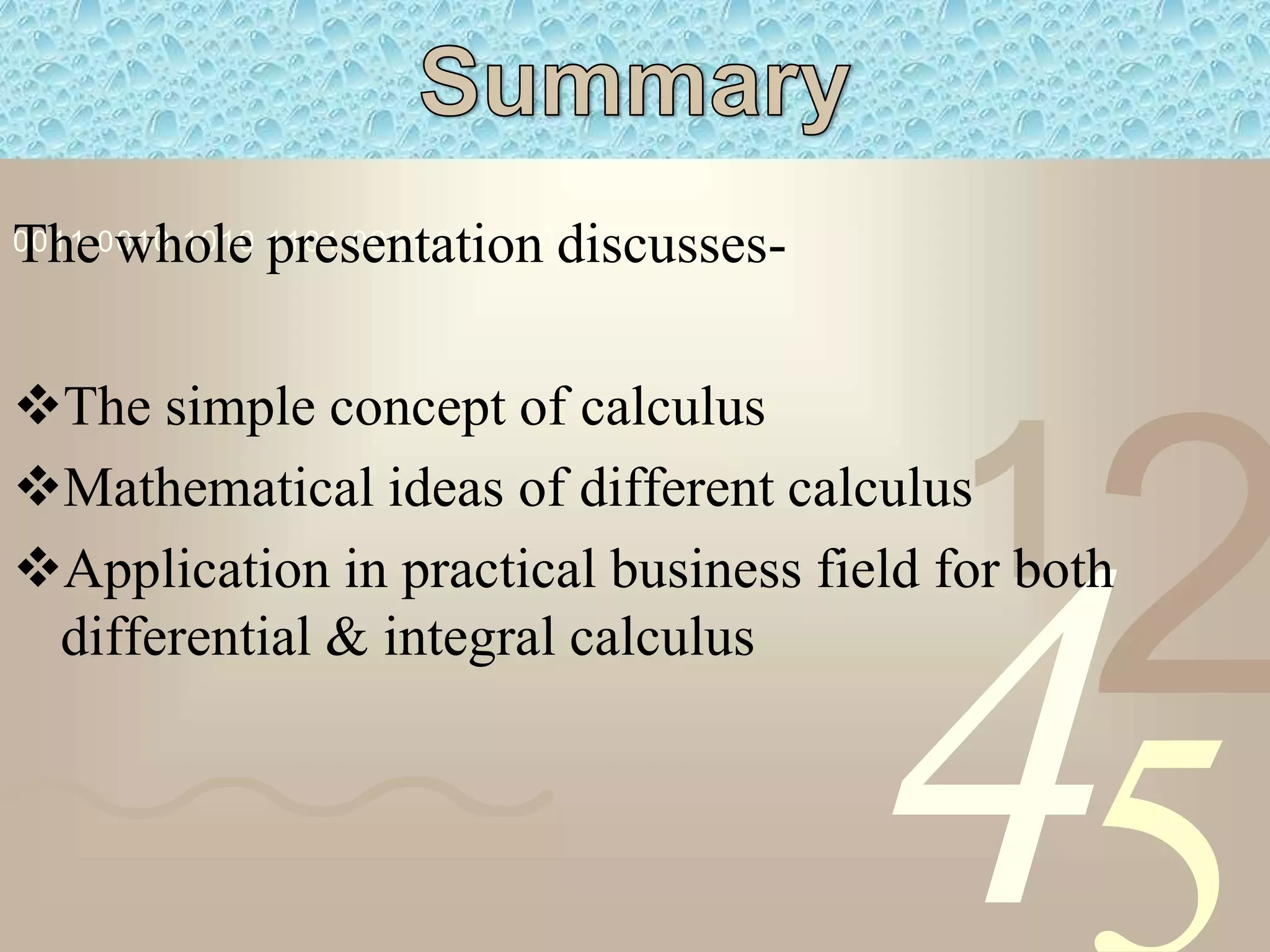 Summary

The whole presentation discusses-

❖The simple concept of calculus
❖Mathematical ideas of different calculus
❖Application in practical business field for both differential & integral calculus